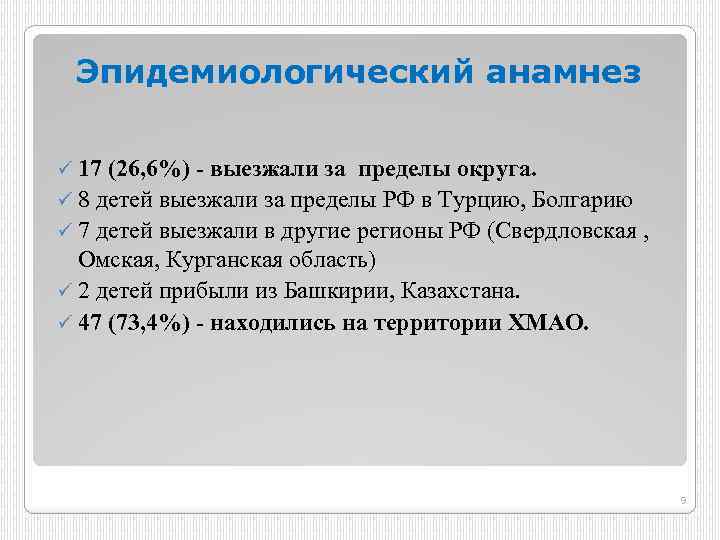 Эпидемиологический анамнез

✓ 17 (26,6%) - выезжали за пределы округа.
✓ 8 детей выезжали за пределы РФ в Турцию, Болгарию
✓ 7 детей выезжали в другие регионы РФ (Свердловская , Омская, Курганская область)
✓ 2 детей прибыли из Башкирии, Казахстана.
✓ 47 (73,4%) - находились на территории ХМАО.

9